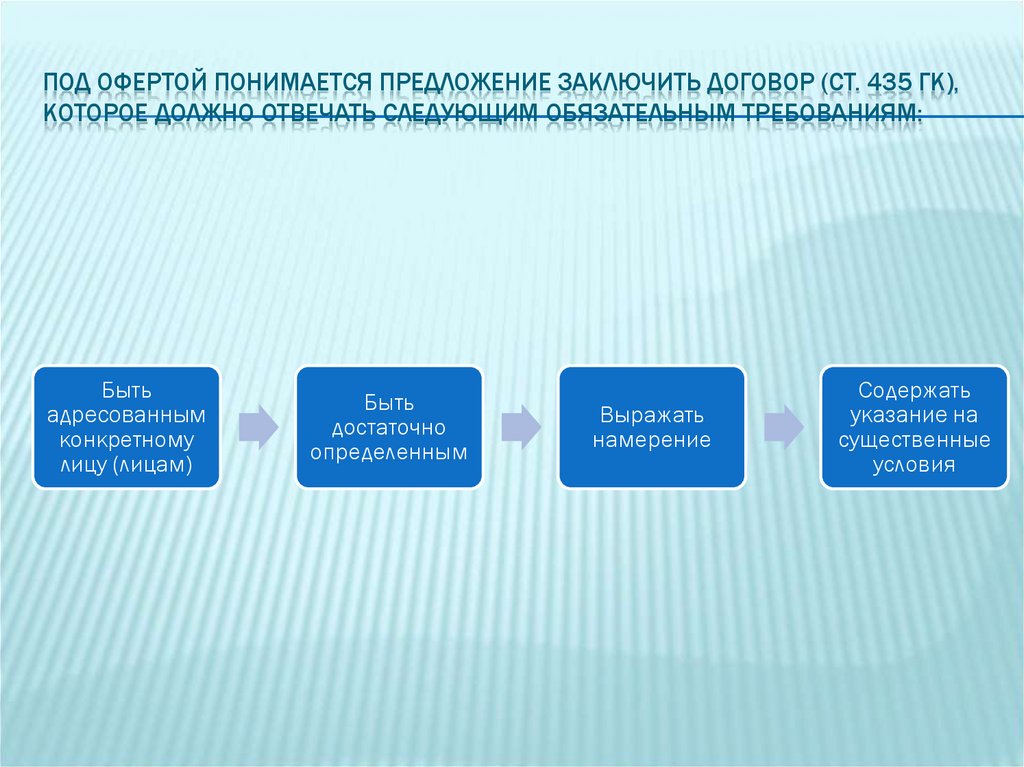 ПОД ОФЕРТОЙ ПОНИМАЕТСЯ ПРЕДЛОЖЕНИЕ ЗАКЛЮЧИТЬ ДОГОВОР (СТ. 435 ГК), КОТОРОЕ ДОЛЖНО ОТВЕЧАТЬ СЛЕДУЮЩИМ ОБЯЗАТЕЛЬНЫМ ТРЕБОВАНИЯМ:

Быть адресованным конкретному лицу (лицам)

Быть достаточно определенным

Выражать намерение

Содержать указание на существенные условия